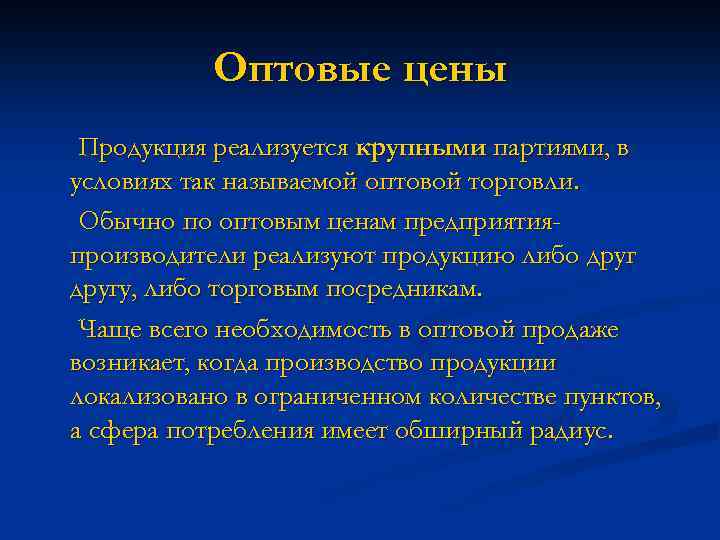 Оптовые цены

Продукция реализуется крупными партиями, в условиях так называемой оптовой торговли.

Обычно по оптовым ценам предприятия-производители реализуют продукцию либо друг другу, либо торговым посредникам.

Чаще всего необходимость в оптовой продаже возникает, когда производство продукции локализовано в ограниченном количестве пунктов, а сфера потребления имеет обширный радиус.